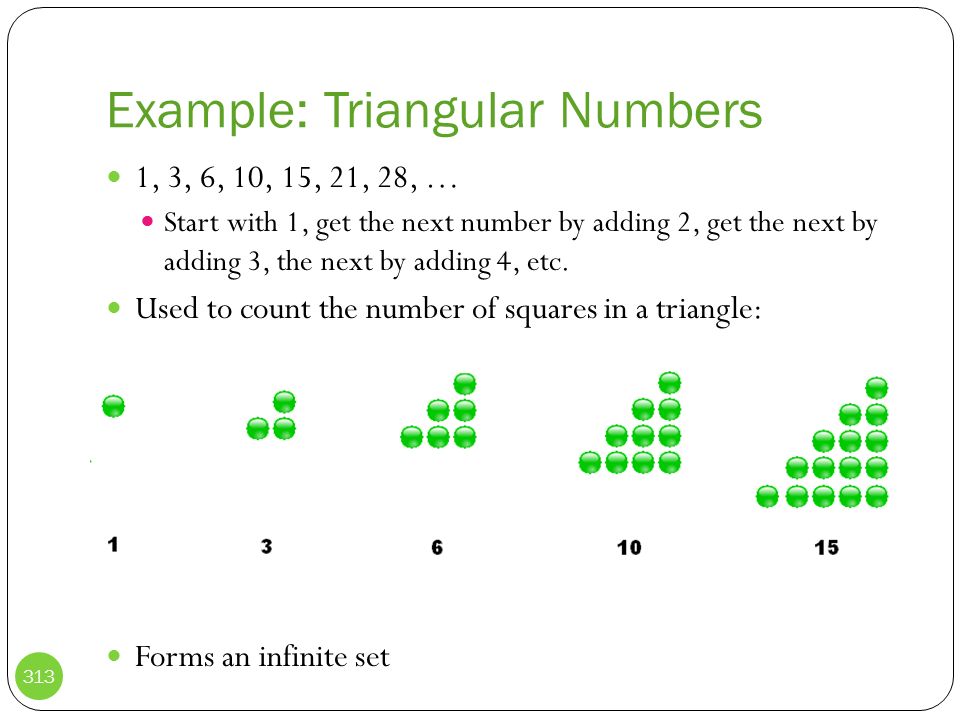 Example: Triangular Numbers

1, 3, 6, 10, 15, 21, 28, …

Start with 1, get the next number by adding 2, get the next by adding 3, the next by adding 4, etc.

Used to count the number of squares in a triangle:

1 3 6 10 15

Forms an infinite set

313